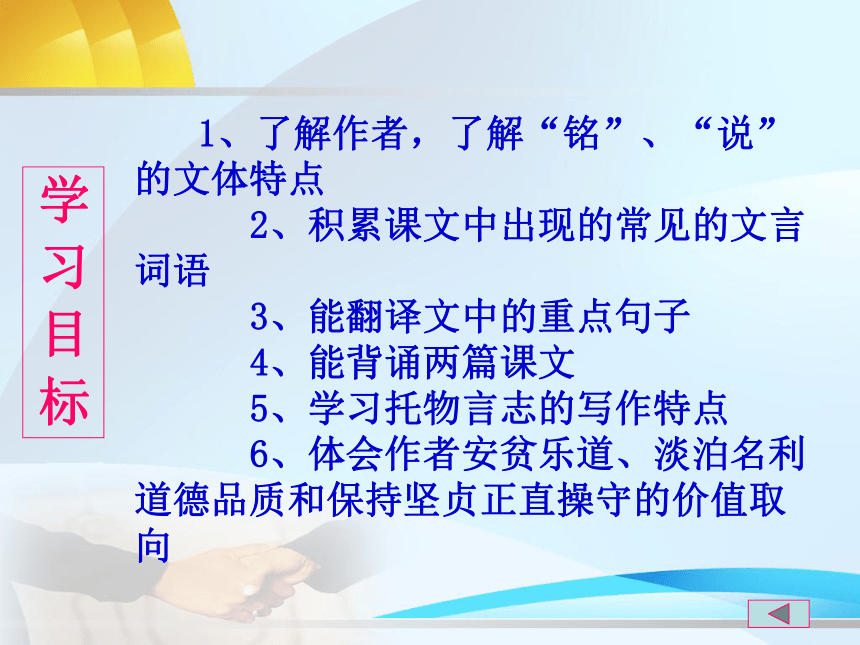 学习目标

1、了解作者，了解“铭”、“说”的文体特点

2、积累课文中出现的常见的文言词语

3、能翻译文中的重点句子

4、能背诵两篇课文

5、学习托物言志的写作特点

6、体会作者安贫乐道、淡泊名利道德品质和保持坚贞正直操守的价值取向